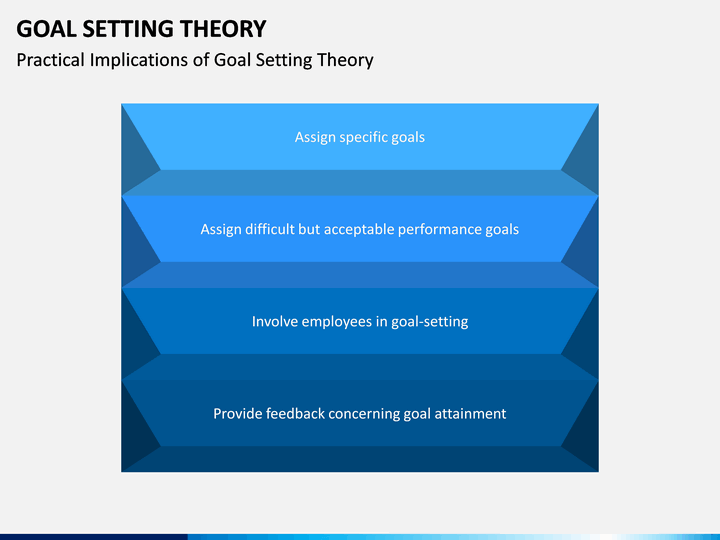 GOAL SETTING THEORY

Practical Implications of Goal Setting Theory

Assign specific goals

Assign difficult but acceptable performance goals

Involve employees in goal-setting

Provide feedback concerning goal attainment